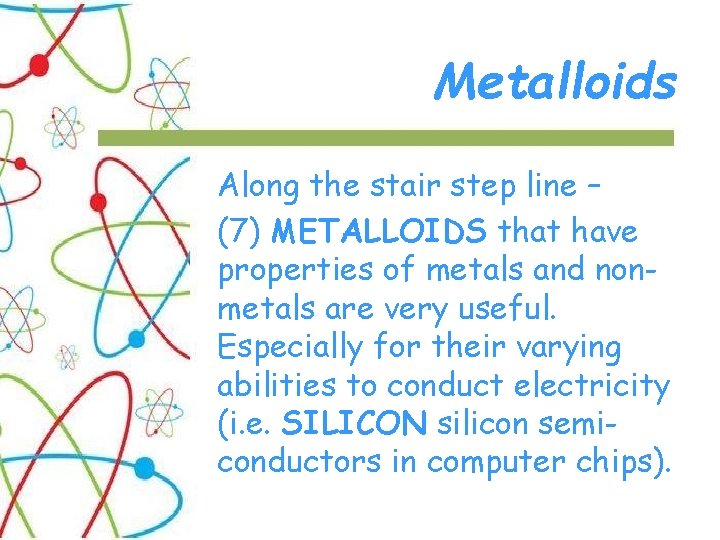 Metalloids

Along the stair step line –
(7) METALLOIDS that have properties of metals and non-metals are very useful. Especially for their varying abilities to conduct electricity (i.e. SILICON silicon semi-conductors in computer chips).